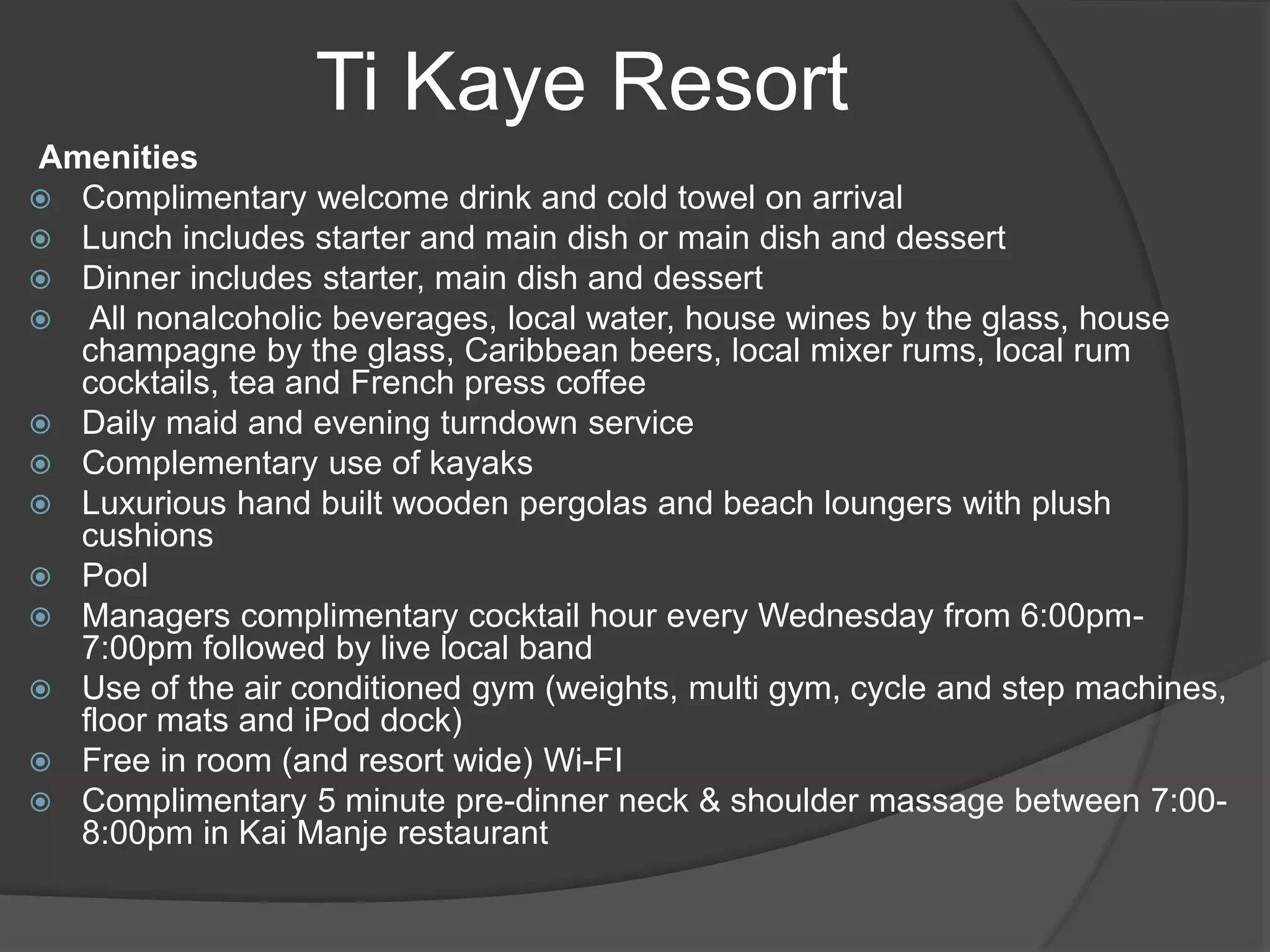 Ti Kaye Resort

Amenities

- Complimentary welcome drink and cold towel on arrival
- Lunch includes starter and main dish or main dish and dessert
- Dinner includes starter, main dish and dessert
- All nonalcoholic beverages, local water, house wines by the glass, house champagne by the glass, Caribbean beers, local mixer rums, local rum cocktails, tea and French press coffee
- Daily maid and evening turndown service
- Complementary use of kayaks
- Luxurious hand built wooden pergolas and beach loungers with plush cushions
- Pool
- Managers complimentary cocktail hour every Wednesday from 6:00pm-7:00pm followed by live local band
- Use of the air conditioned gym (weights, multi gym, cycle and step machines, floor mats and iPod dock)
- Free in room (and resort wide) Wi-FI
- Complimentary 5 minute pre-dinner neck & shoulder massage between 7:00-8:00pm in Kai Manje restaurant